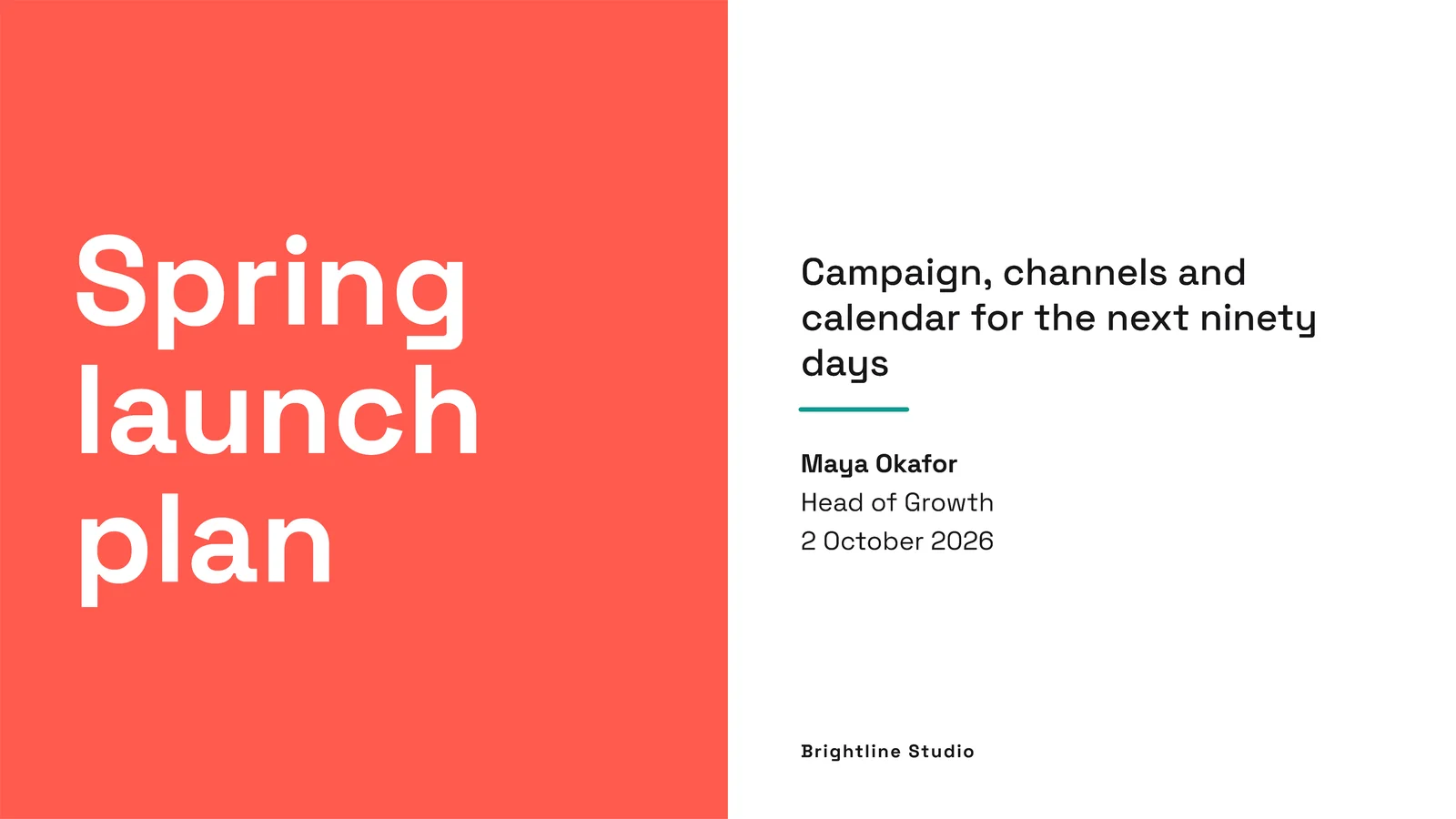 Spring launch plan

Campaign, channels and calendar for the next ninety days

Maya Okafor
Head of Growth
2 October 2026

Brightline Studio